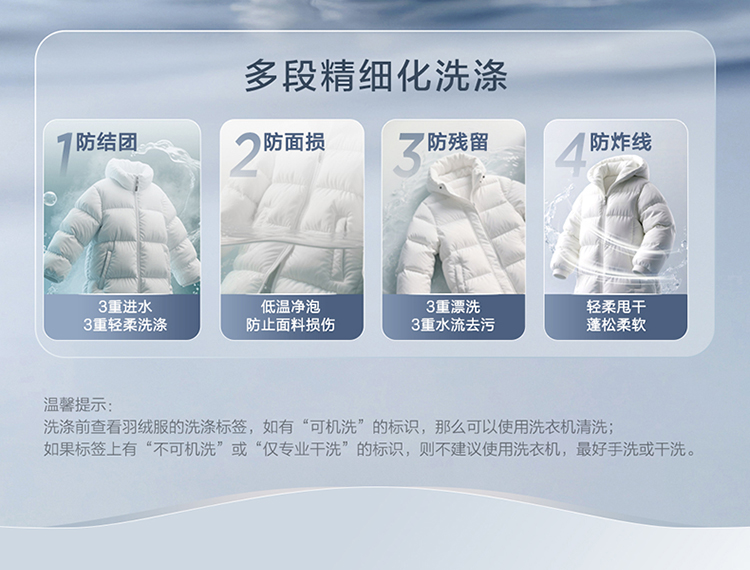 多段精细化洗涤

1 防结团
3重进水
3重轻柔洗涤

2 防面损
低温净泡
防止面料损伤

3 防残留
3重漂洗
3重水流去污

4 防炸线
轻柔甩干
蓬松柔软

温馨提示：
洗涤前查看羽绒服的洗涤标签，如有“可机洗”的标识，那么可以使用洗衣机清洗；
如果标签上有“不可机洗”或“仅专业干洗”的标识，则不建议使用洗衣机，最好手洗或干洗。